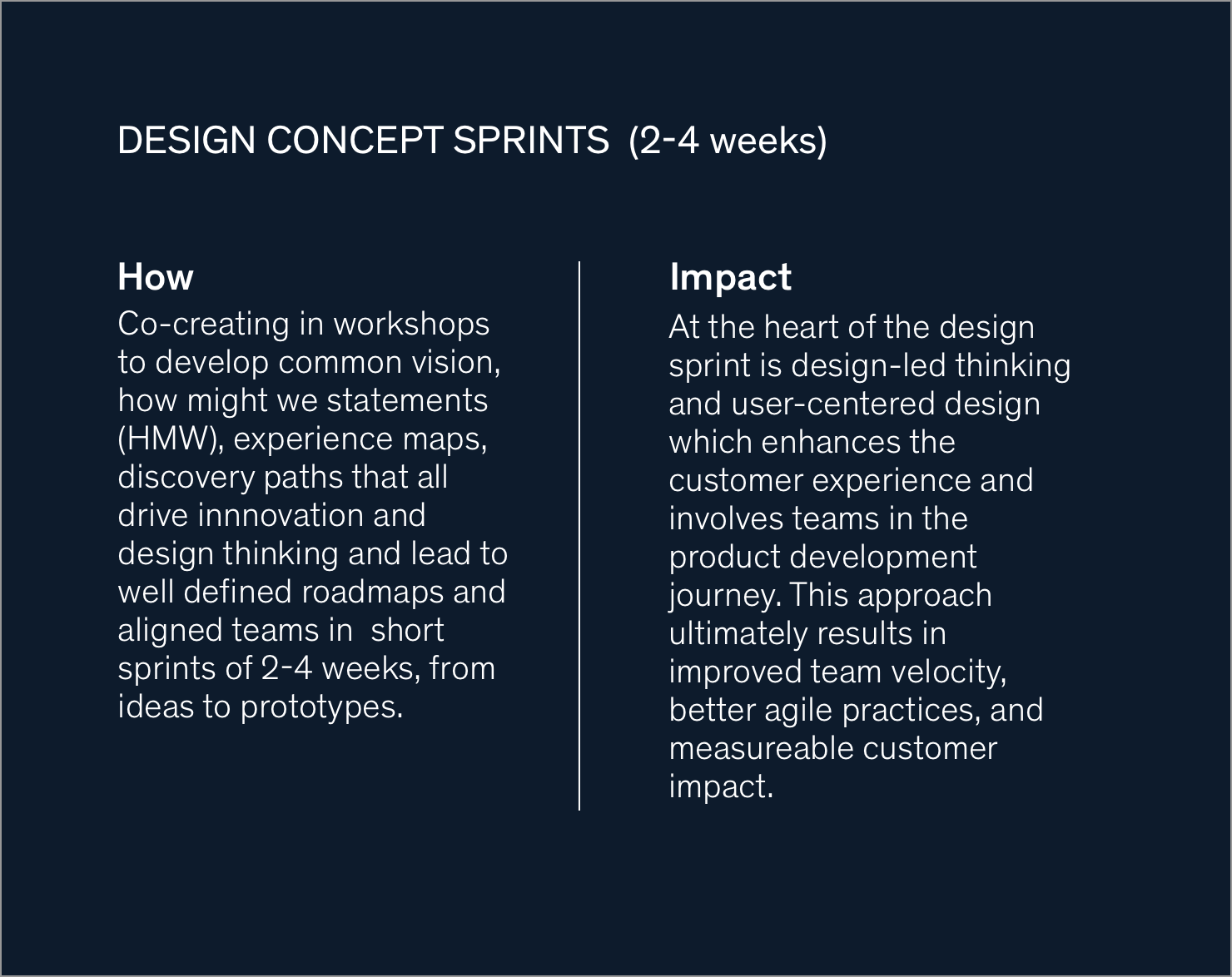 DESIGN CONCEPT SPRINTS (2-4 weeks)

How
Co-creating in workshops to develop common vision, how might we statements (HMW), experience maps, discovery paths that all drive innnovation and design thinking and lead to well defined roadmaps and aligned teams in short sprints of 2-4 weeks, from ideas to prototypes.

Impact
At the heart of the design sprint is design-led thinking and user-centered design which enhances the customer experience and involves teams in the product development journey. This approach ultimately results in improved team velocity, better agile practices, and measureable customer impact.